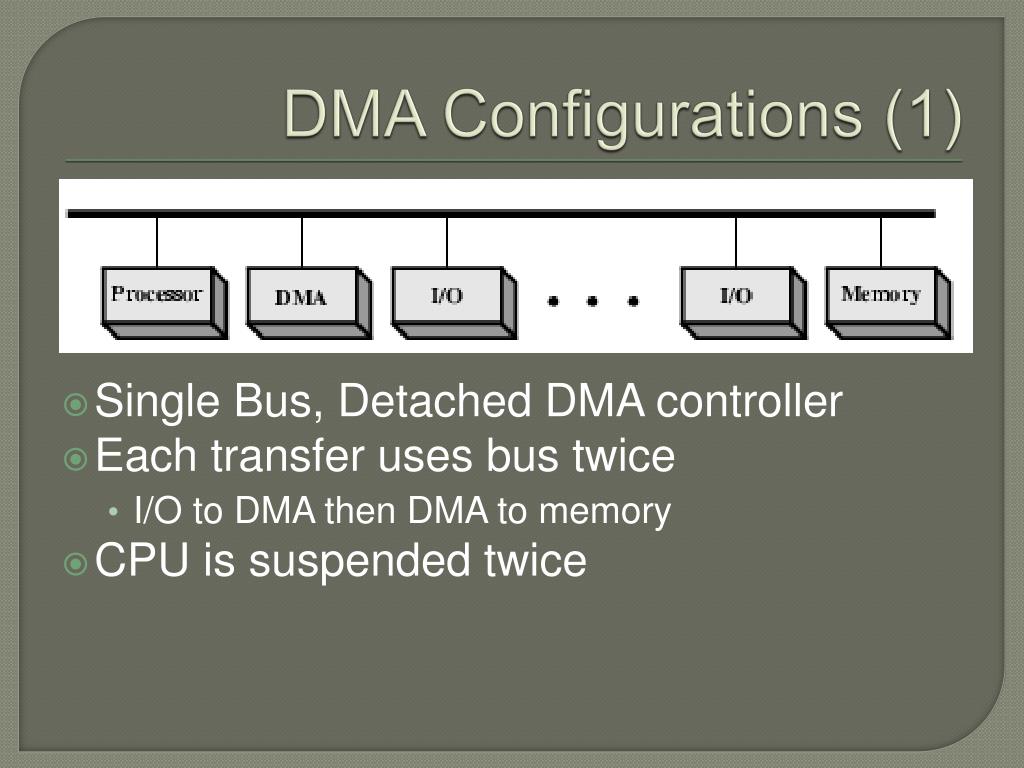 DMA Configurations (1)

Processor DMA I/O • • • I/O Memory

Single Bus, Detached DMA controller
Each transfer uses bus twice
• I/O to DMA then DMA to memory
CPU is suspended twice